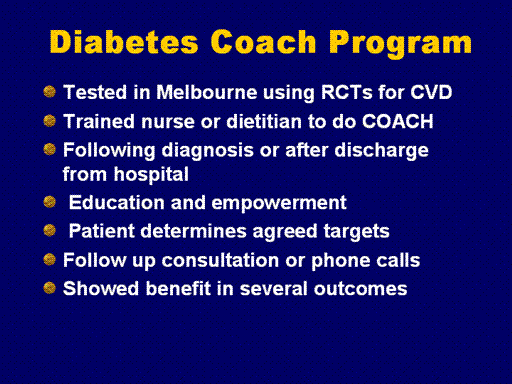 Diabetes Coach Program

- Tested in Melbourne using RCTs for CVD
- Trained nurse or dietitian to do COACH
- Following diagnosis or after discharge from hospital
- Education and empowerment
- Patient determines agreed targets
- Follow up consultation or phone calls
- Showed benefit in several outcomes